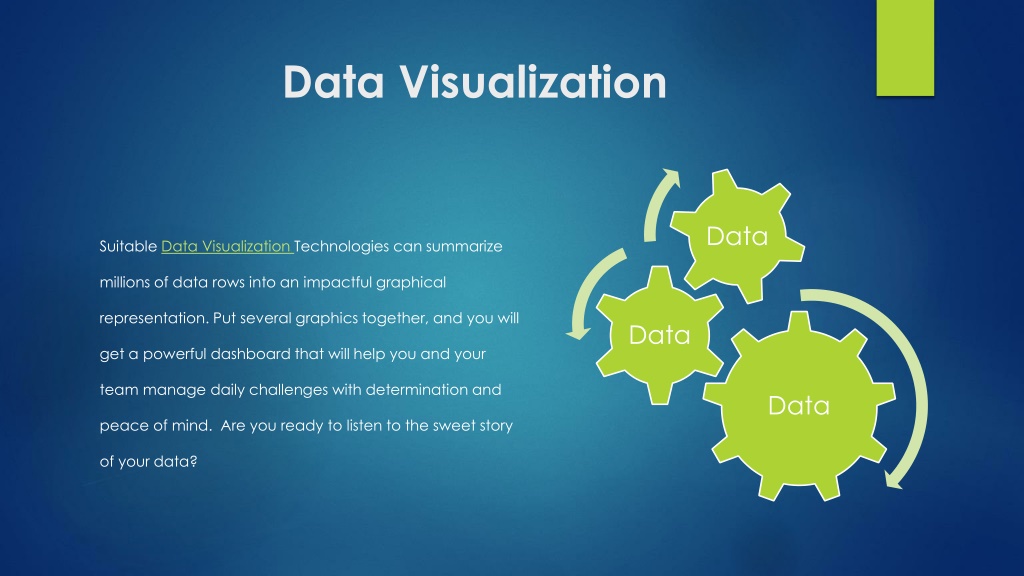 Data Visualization

Suitable Data Visualization Technologies can summarize millions of data rows into an impactful graphical representation. Put several graphics together, and you will get a powerful dashboard that will help you and your team manage daily challenges with determination and peace of mind. Are you ready to listen to the sweet story of your data?

Data

Data

Data